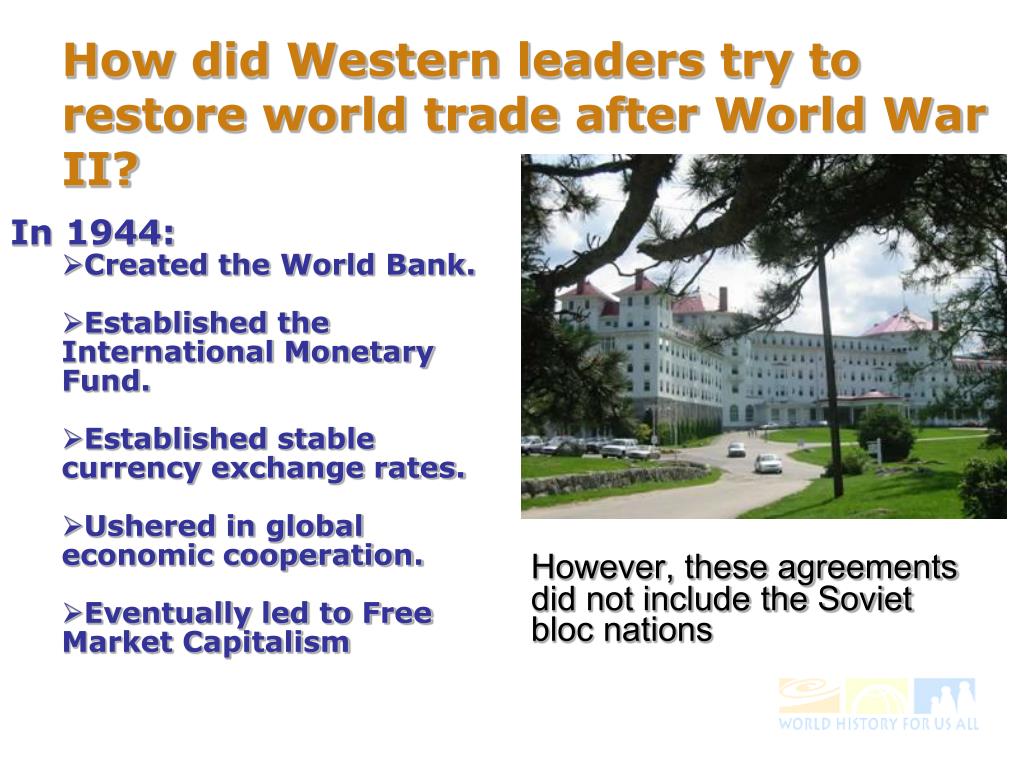 How did Western leaders try to restore world trade after World War II?

In 1944:
➢Created the World Bank.

➢Established the International Monetary Fund.

➢Established stable currency exchange rates.

➢Ushered in global economic cooperation.

➢Eventually led to Free Market Capitalism

However, these agreements did not include the Soviet bloc nations

WORLD HISTORY FOR US ALL